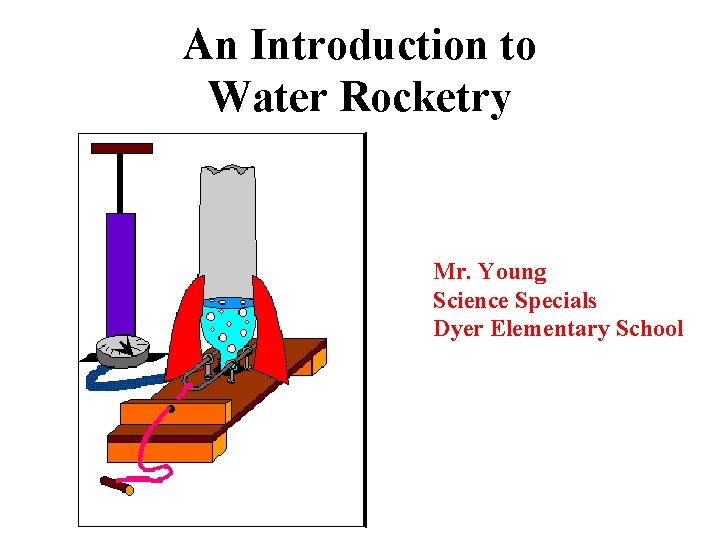 An Introduction to Water Rocketry

Mr. Young
Science Specials
Dyer Elementary School